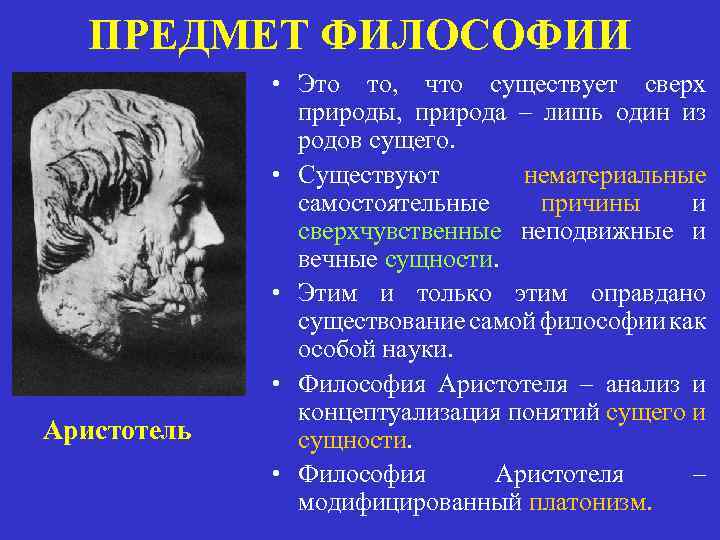 ПРЕДМЕТ ФИЛОСОФИИ

Аристотель

• Это то, что существует сверх природы, природа – лишь один из родов сущего.

• Существуют нематериальные самостоятельные причины и сверхчувственные неподвижные и вечные сущности.

• Этим и только этим оправдано существование самой философии как особой науки.

• Философия Аристотеля – анализ и концептуализация понятий сущего и сущности.

• Философия Аристотеля – модифицированный платонизм.